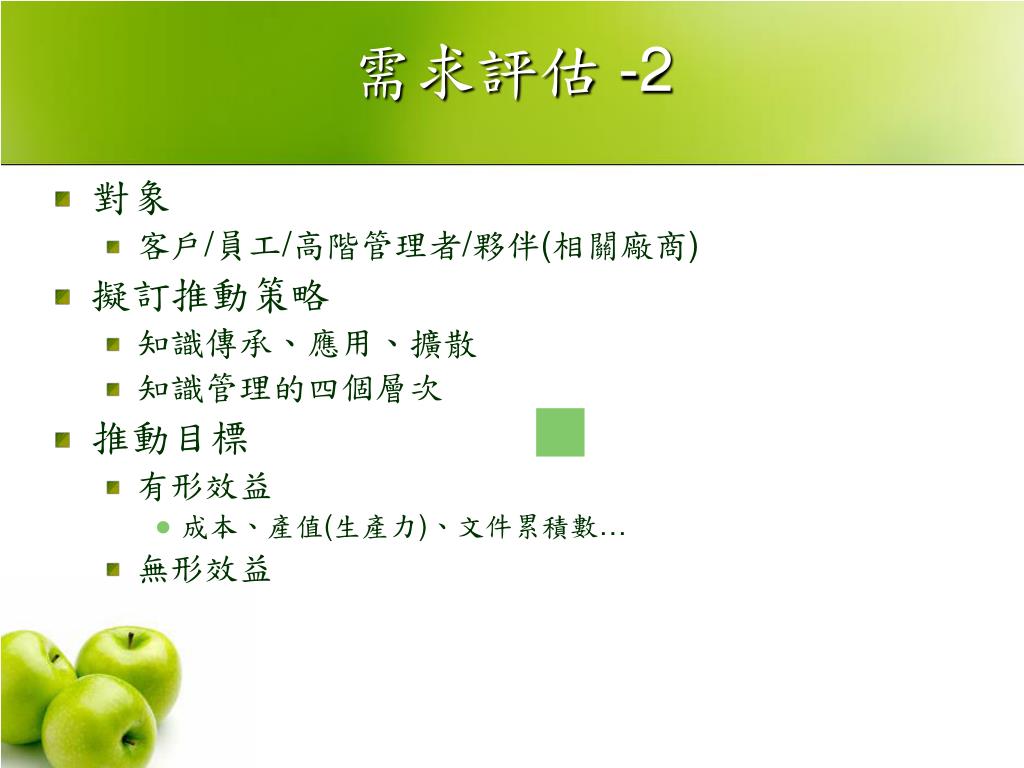 需求評估 -2

對象

客戶/員工/高階管理者/夥伴(相關廠商)

擬訂推動策略

知識傳承、應用、擴散

知識管理的四個層次

推動目標

有形效益

成本、產值(生產力)、文件累積數…

無形效益